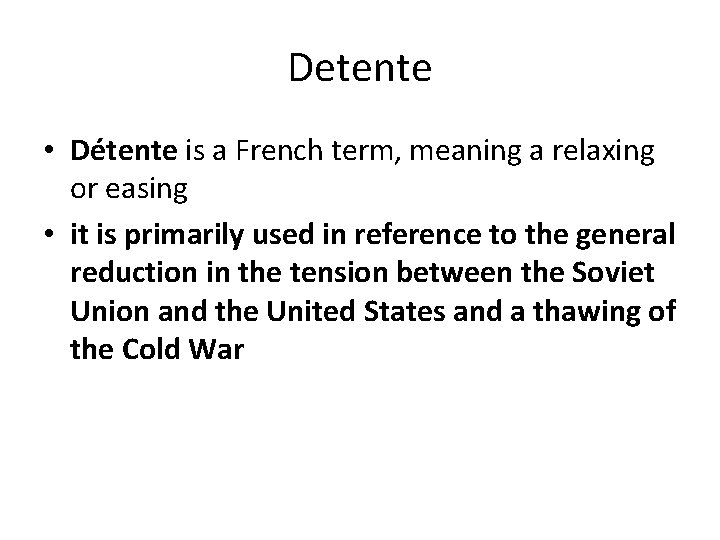 Detente

• Détente is a French term, meaning a relaxing or easing

• it is primarily used in reference to the general reduction in the tension between the Soviet Union and the United States and a thawing of the Cold War